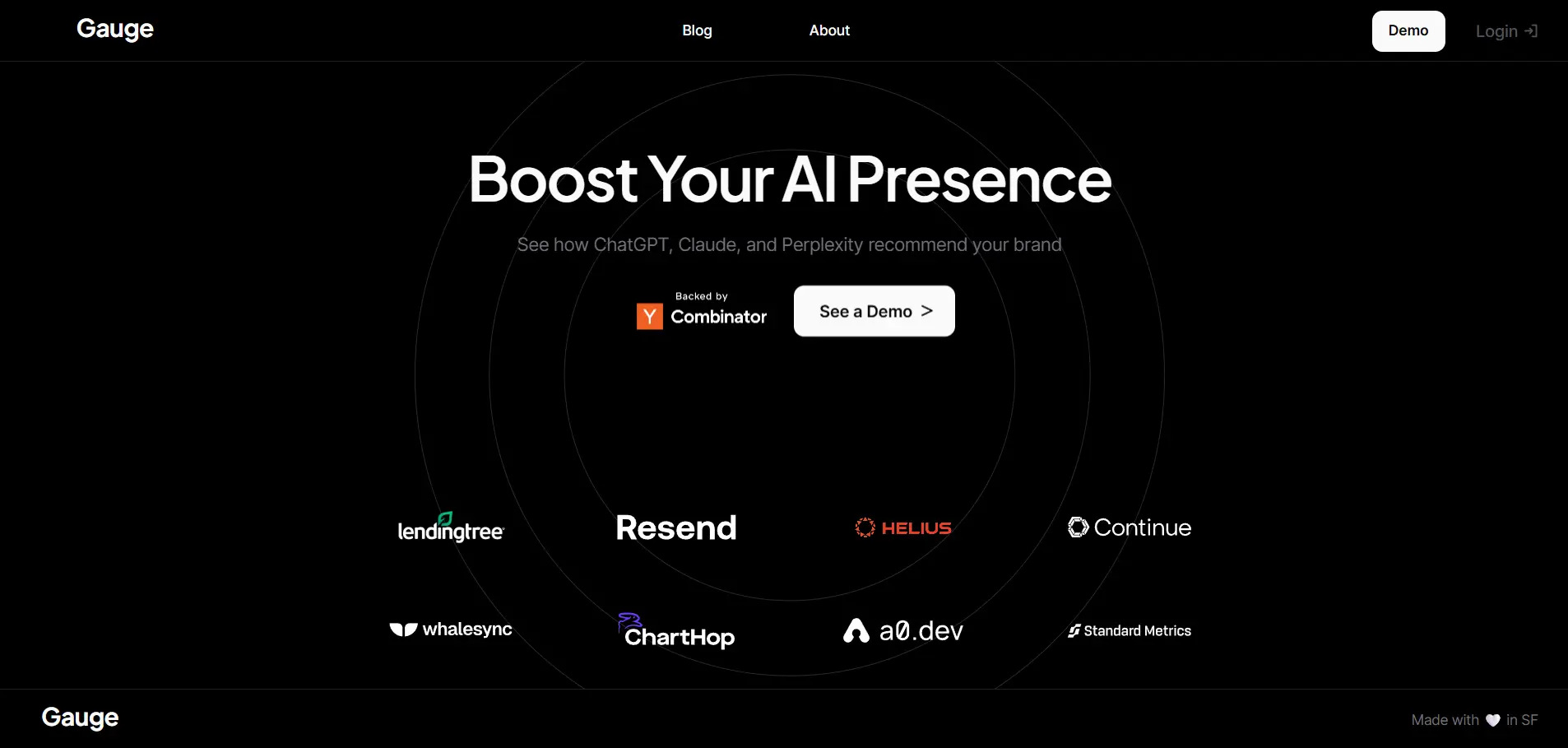 Gauge

Blog About

Demo Login

Boost Your AI Presence

See how ChatGPT, Claude, and Perplexity recommend your brand

Backed by Y Combinator

See a Demo >

lendingtree Resend HELIUS Continue

whalesync ChartHop a0.dev Standard Metrics

Gauge

Made with in SF